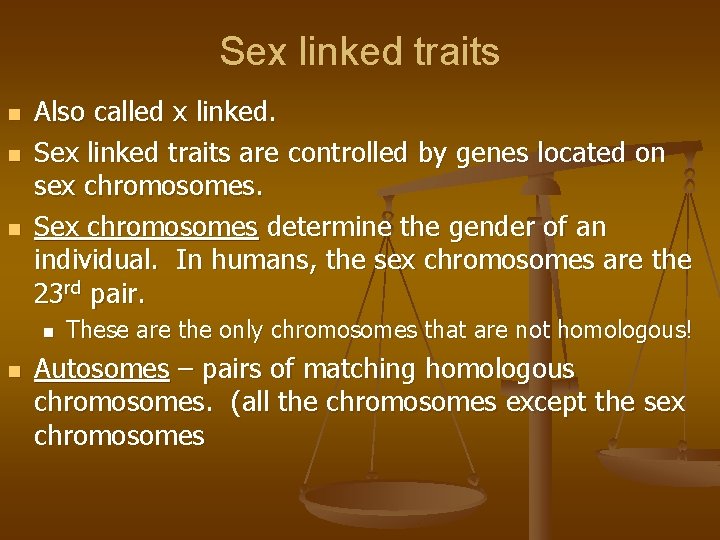 Sex linked traits

- Also called x linked.
- Sex linked traits are controlled by genes located on sex chromosomes.
- Sex chromosomes determine the gender of an individual. In humans, the sex chromosomes are the 23rd pair.
  - These are the only chromosomes that are not homologous!
- Autosomes – pairs of matching homologous chromosomes. (all the chromosomes except the sex chromosomes